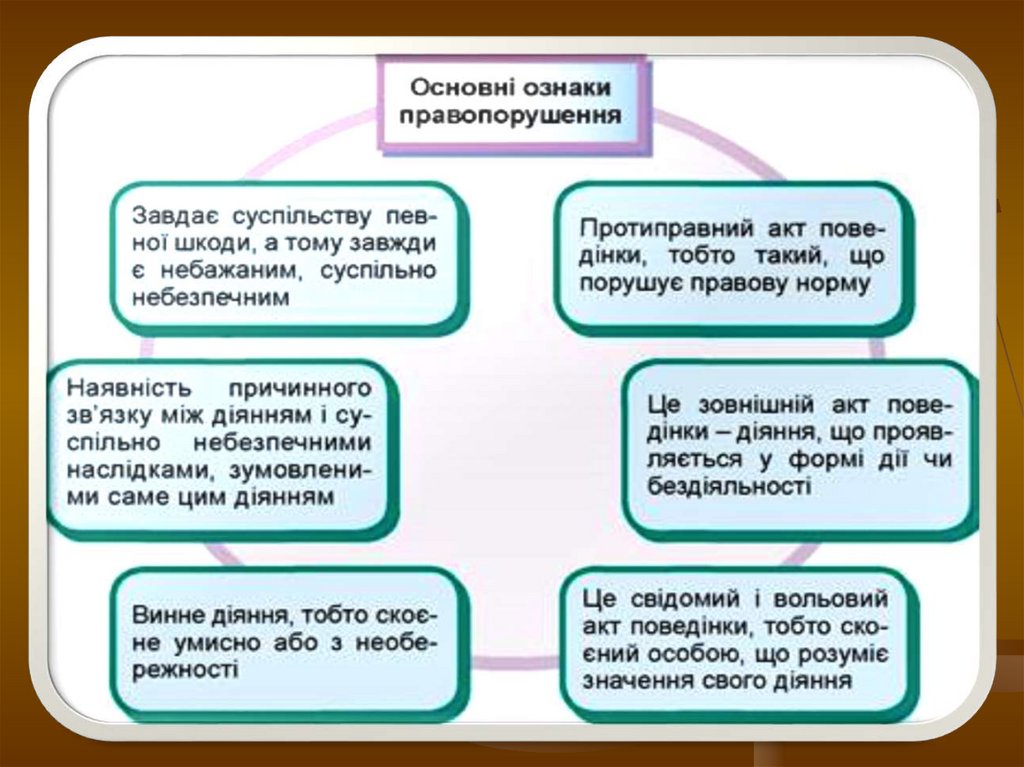 Основні ознаки правопорушення

Завдає суспільству певної шкоди, а тому завжди є небажаним, суспільно небезпечним

Протиправний акт поведінки, тобто такий, що порушує правову норму

Наявність причинного зв'язку між діянням і суспільно небезпечними наслідками, зумовленими саме цим діянням

Це зовнішній акт поведінки – діяння, що проявляється у формі дії чи бездіяльності

Винне діяння, тобто скоєне умисно або з необережності

Це свідомий і вольовий акт поведінки, тобто скоєний особою, що розуміє значення свого діяння